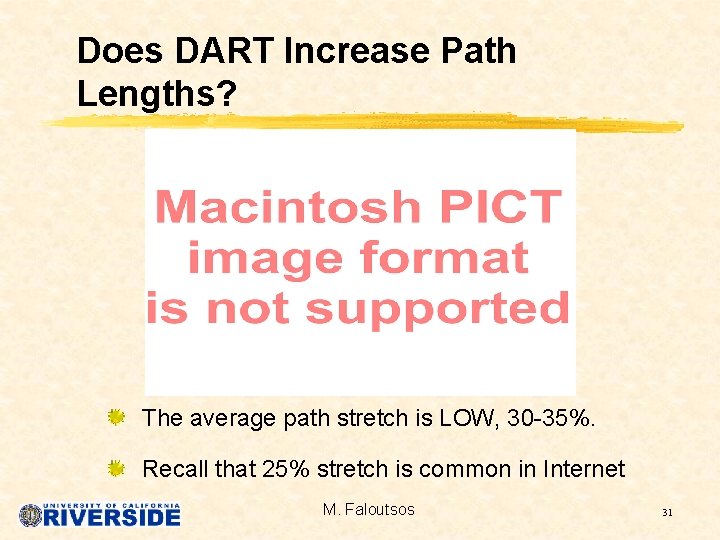 Does DART Increase Path Lengths?

Macintosh PICT image format is not supported

The average path stretch is LOW, 30-35%.

Recall that 25% stretch is common in Internet

UNIVERSITY OF CALIFORNIA
RIVERSIDE

M. Faloutsos

31